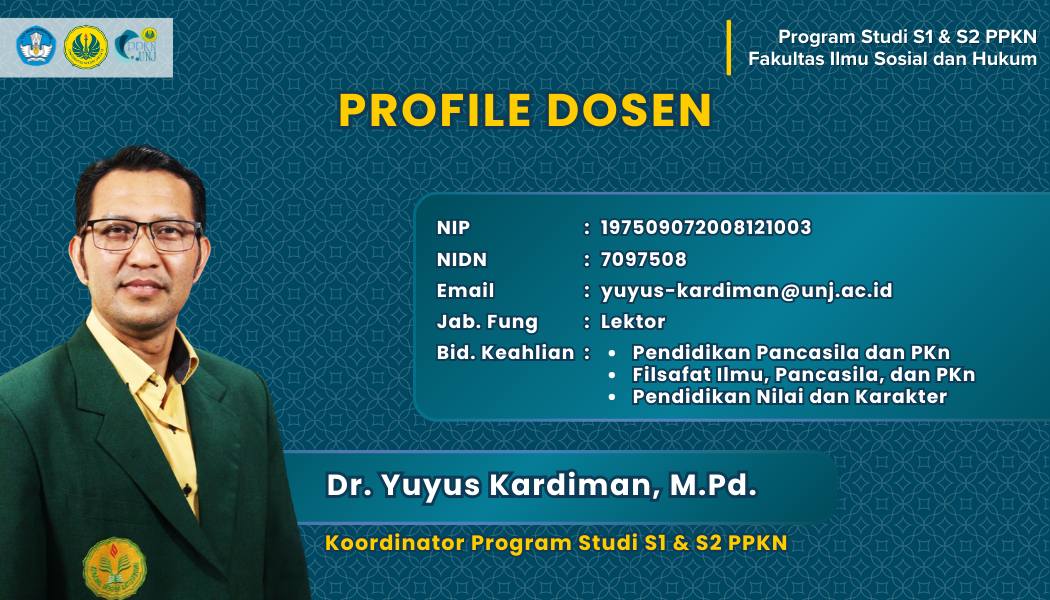 PPKN UNJ

Program Studi S1 & S2 PPKN
Fakultas Ilmu Sosial dan Hukum

PROFILE DOSEN

NIP : 197509072008121003
NIDN : 7097508
Email : yuyus-kardiman@unj.ac.id
Jab. Fung : Lektor
Bid. Keahlian :
• Pendidikan Pancasila dan PKn
• Filsafat Ilmu, Pancasila, dan PKn
• Pendidikan Nilai dan Karakter

Dr. Yuyus Kardiman, M.Pd.

Koordinator Program Studi S1 & S2 PPKN